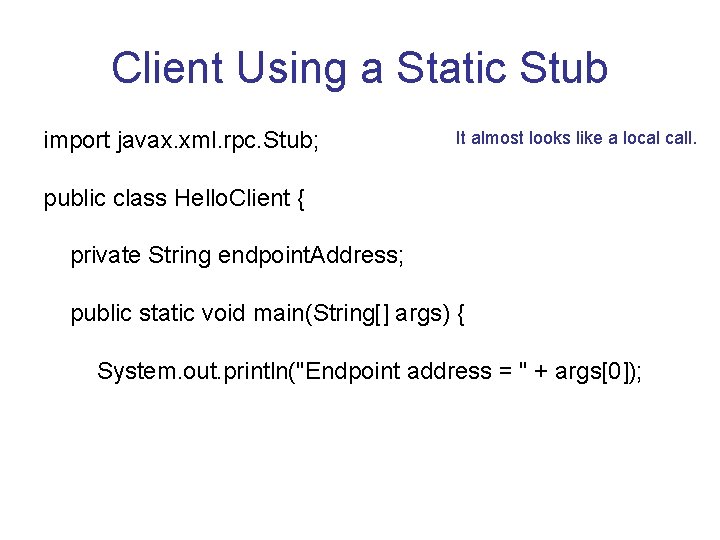 Client Using a Static Stub

import javax.xml.rpc.Stub;

It almost looks like a local call.

public class HelloClient {

private String endpointAddress;

public static void main(String[] args) {

System.out.println("Endpoint address = " + args[0]);